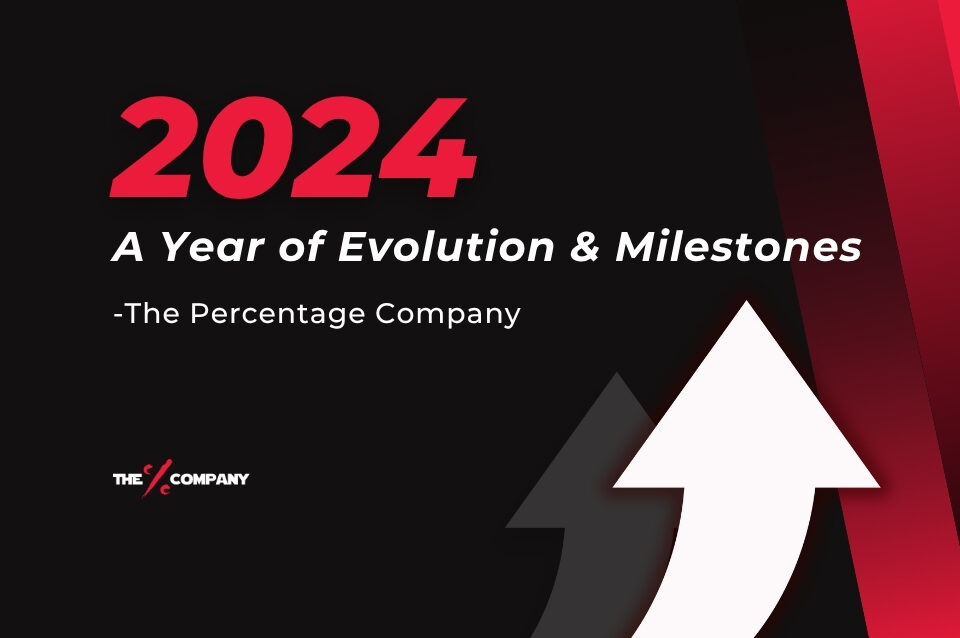 2024

A Year of Evolution & Milestones

-The Percentage Company

THE % COMPANY